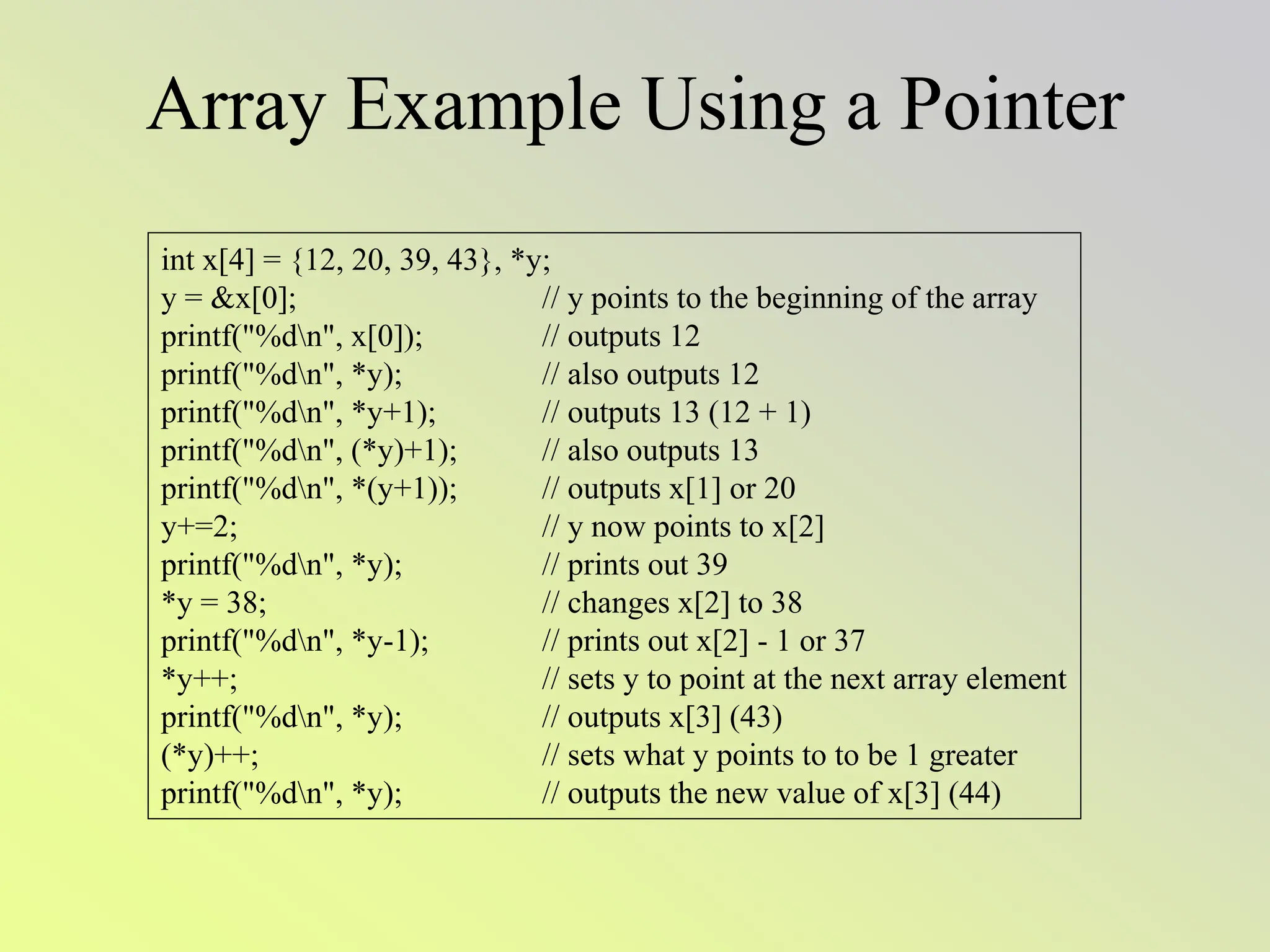 Array Example Using a Pointer

int x[4] = {12, 20, 39, 43}, *y;
y = &x[0]; // y points to the beginning of the array
printf("%d\n", x[0]); // outputs 12
printf("%d\n", *y); // also outputs 12
printf("%d\n", *y+1); // outputs 13 (12 + 1)
printf("%d\n", (*y)+1); // also outputs 13
printf("%d\n", *(y+1)); // outputs x[1] or 20
y+=2; // y now points to x[2]
printf("%d\n", *y); // prints out 39
*y = 38; // changes x[2] to 38
printf("%d\n", *y-1); // prints out x[2] - 1 or 37
*y++; // sets y to point at the next array element
printf("%d\n", *y); // outputs x[3] (43)
(*y)++; // sets what y points to to be 1 greater
printf("%d\n", *y); // outputs the new value of x[3] (44)